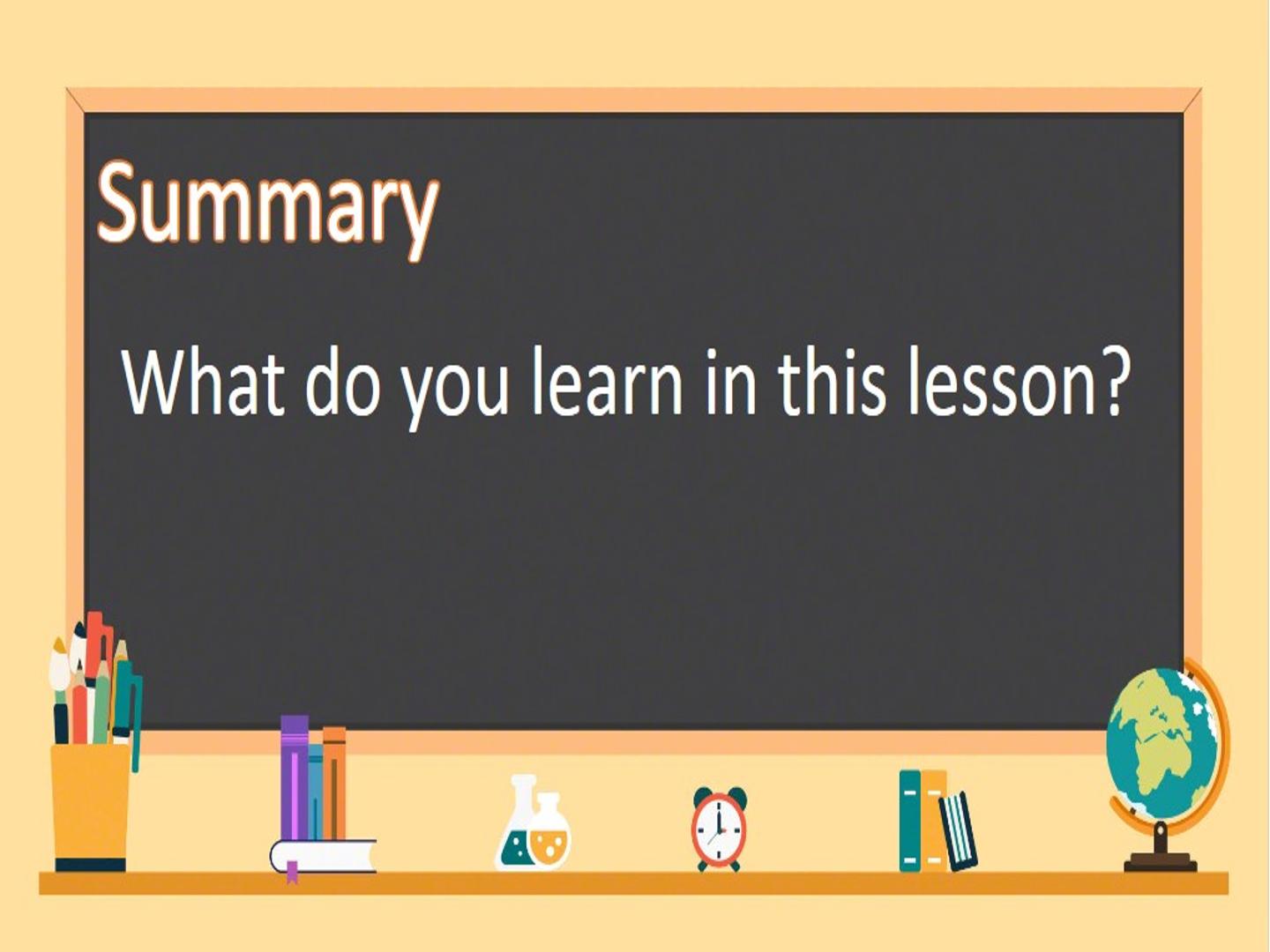 Summary

What do you learn in this lesson?